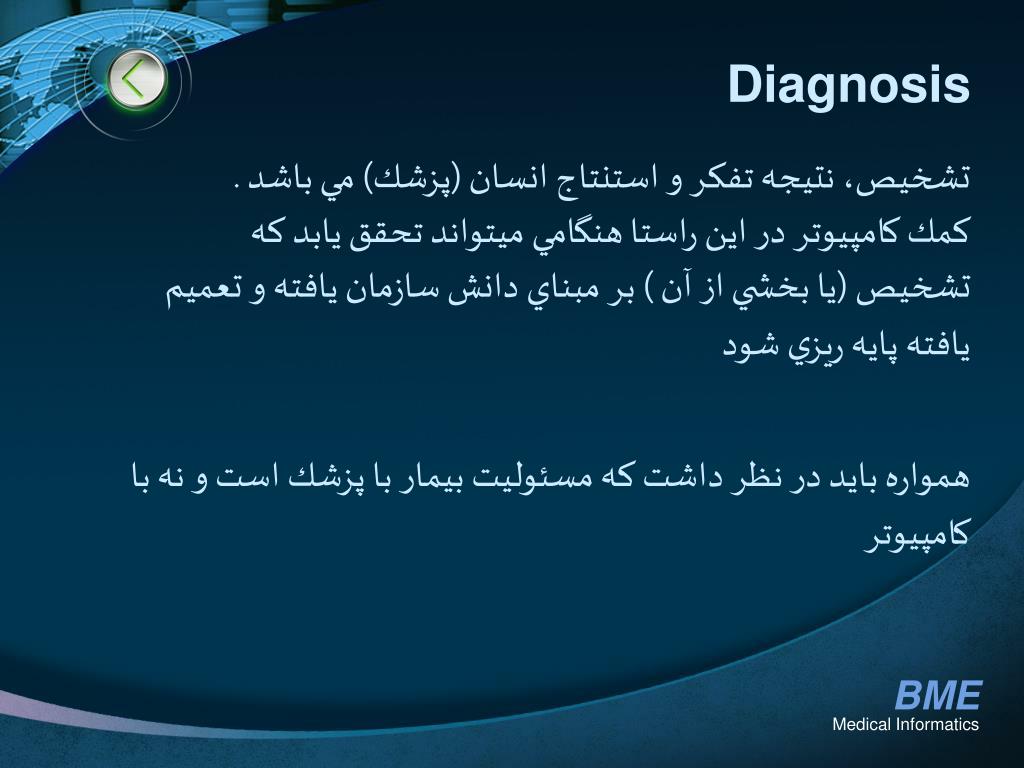 Diagnosis

تشخيص، نتيجه تفكر و استنتاج انسان (پزشك) مي باشد .
كمك كامپيوتر در اين راستا هنگامي ميتواند تحقق يابد كه تشخيص (يا بخشي از آن ) بر مبناي دانش سازمان يافته و تعميم يافته پايه ريزي شود

همواره بايد در نظر داشت كه مسئوليت بيمار با پزشك است و نه با كامپيوتر

BME
Medical Informatics